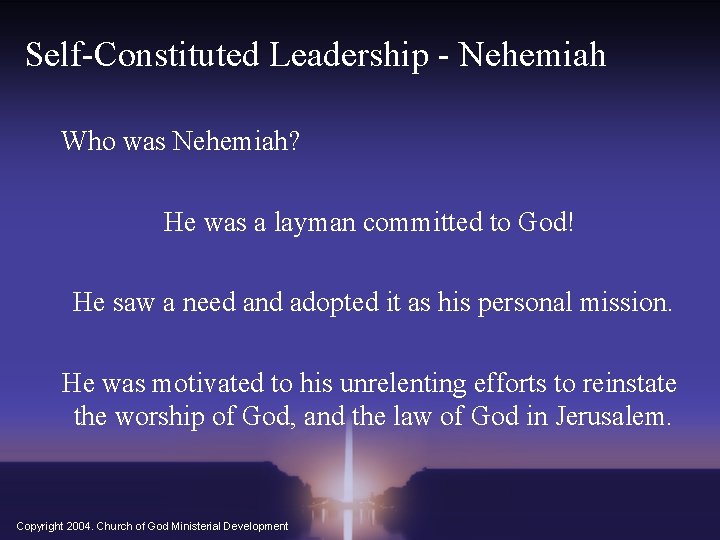 Self-Constituted Leadership - Nehemiah

Who was Nehemiah?

He was a layman committed to God!

He saw a need and adopted it as his personal mission.

He was motivated to his unrelenting efforts to reinstate the worship of God, and the law of God in Jerusalem.

Copyright 2004. Church of God Ministerial Development